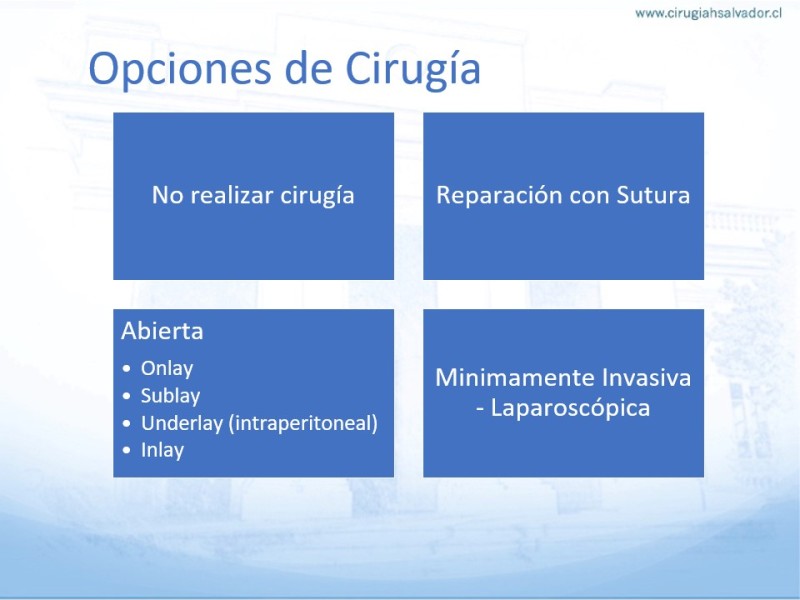 www.cirugiahsalvador.cl

Opciones de Cirugía

No realizar cirugía

Reparación con Sutura

Abierta
• Onlay
• Sublay
• Underlay (intraperitoneal)
• Inlay

Minimamente Invasiva - Laparoscópica